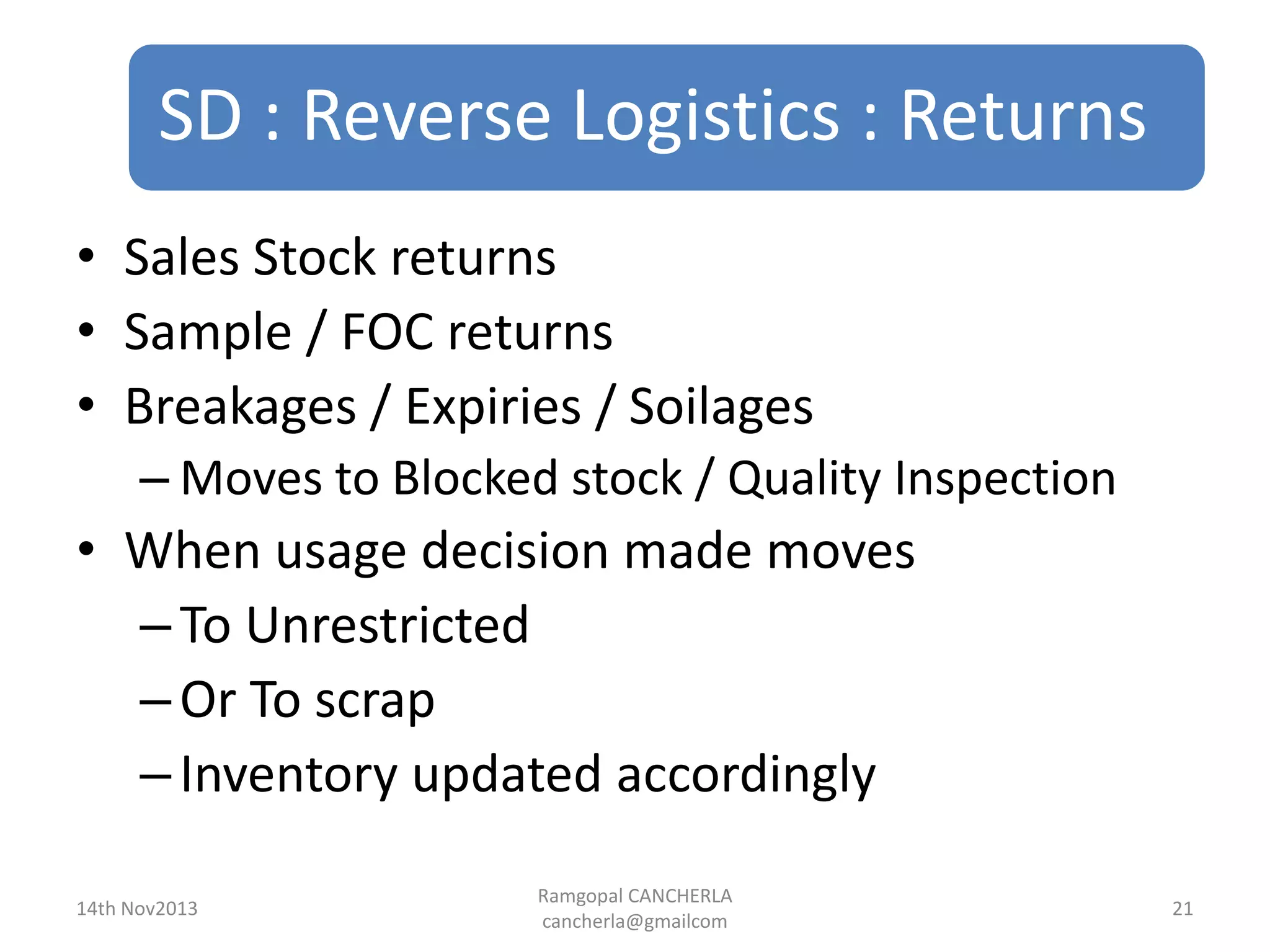 SD : Reverse Logistics : Returns

• Sales Stock returns
• Sample / FOC returns
• Breakages / Expiries / Soilages
– Moves to Blocked stock / Quality Inspection
• When usage decision made moves
– To Unrestricted
– Or To scrap
– Inventory updated accordingly

14th Nov2013

Ramgopal CANCHERLA
cancherla@gmailcom

21